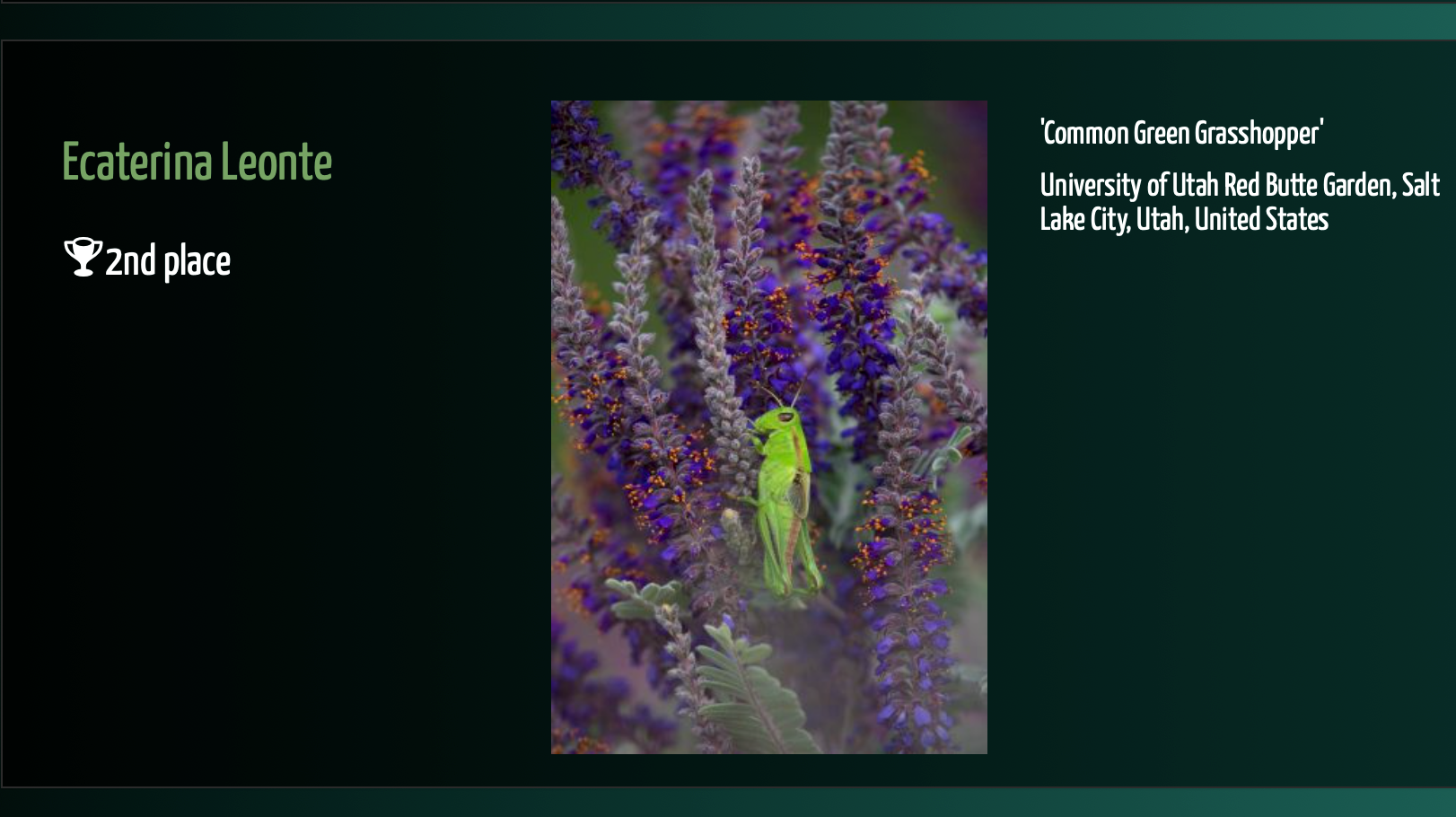 Ecaterina Leonte

2nd place

'Common Green Grasshopper'

University of Utah Red Butte Garden, Salt Lake City, Utah, United States